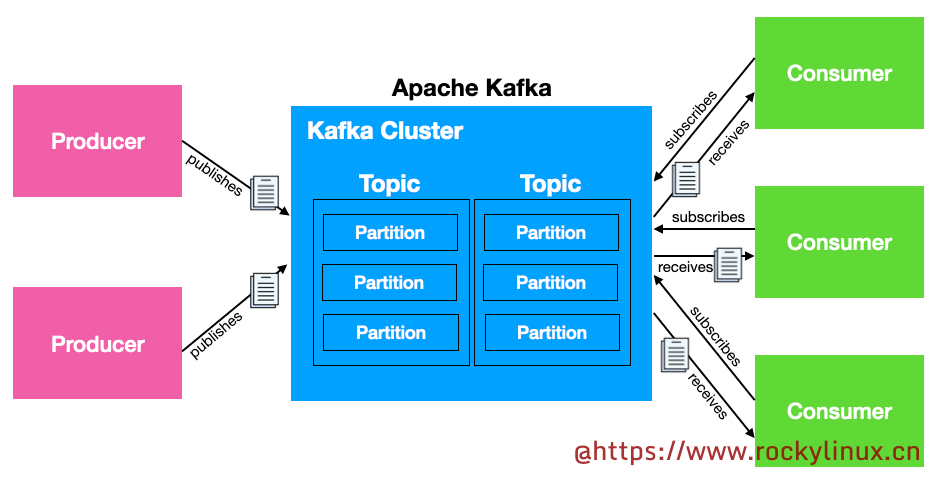 Apache Kafka

Producer

publishes

Producer

publishes

Kafka Cluster

Topic

Partition

Partition

Partition

Topic

Partition

Partition

Partition

Consumer

subscribes

receives

Consumer

subscribes

receives

Consumer

subscribes

receives

@https://www.rockylinux.cn